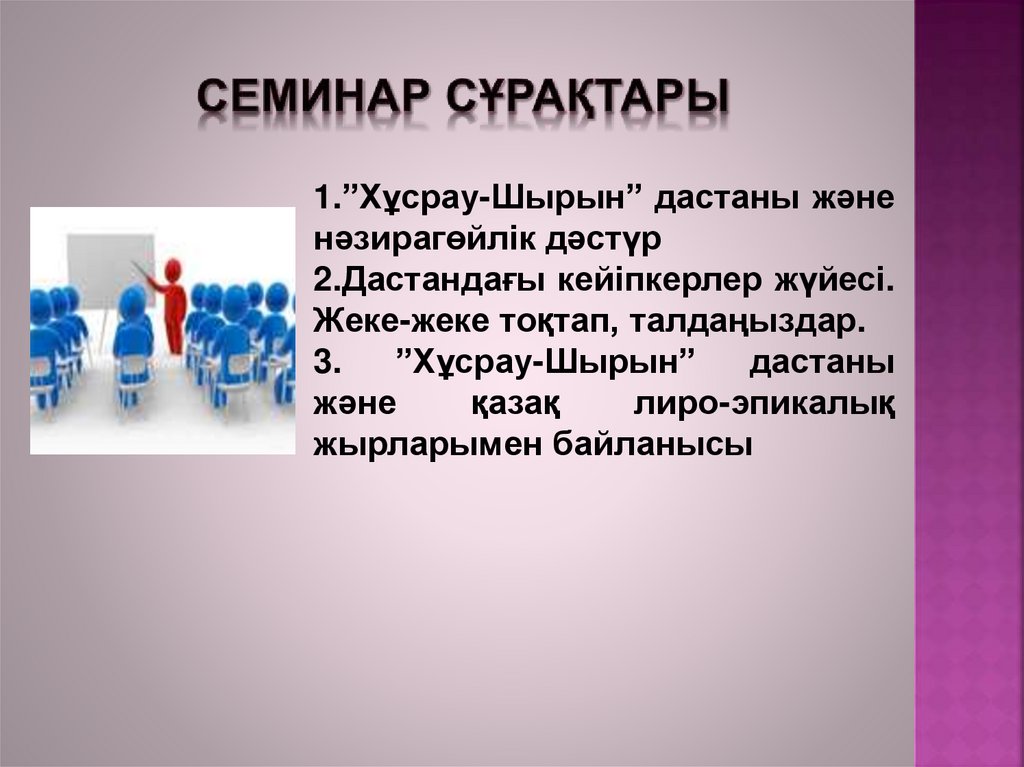 СЕМИНАР СҰРАҚТАРЫ

1.”Хұсрау-Шырын” дастаны және нәзирагөйлік дәстүр
2.Дастандағы кейіпкерлер жүйесі. Жеке-жеке тоқтап, талдаңыздар.
3. ”Хұсрау-Шырын” дастаны және қазақ лиро-эпикалық жырларымен байланысы